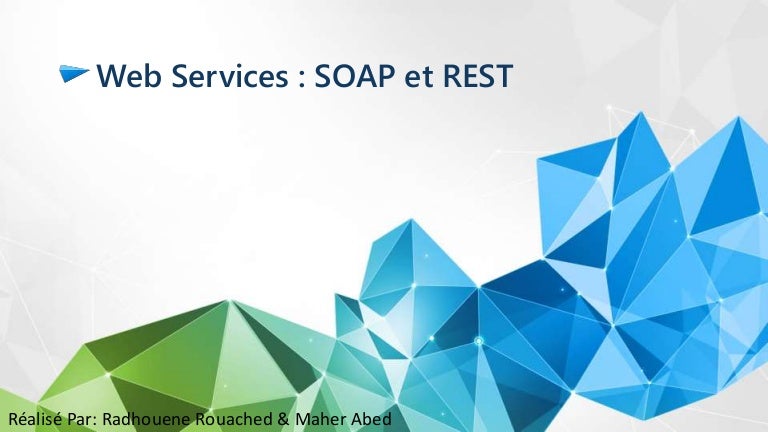 Web Services : SOAP et REST

Réalisé Par: Radhouene Rouached & Maher Abed